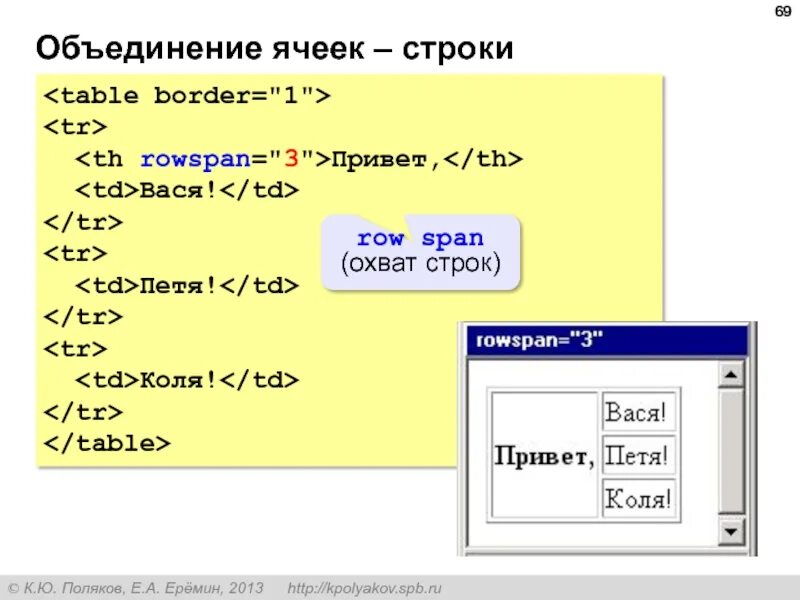 69

Объединение ячеек – строки

<table border="1">
<tr>
<th rowspan="3">Привет,</th>
<td>Вася!</td>
</tr>
<tr>
<td>Петя!</td>
</tr>
<tr>
<td>Коля!</td>
</tr>
</table>

row span
(охват строк)

rowspan="3"

| Привет, | Вася! |
|---|---|
| | Петя! |
| | Коля! |

© К.Ю. Поляков, Е.А. Ерёмин, 2013 http://kpolyakov.spb.ru